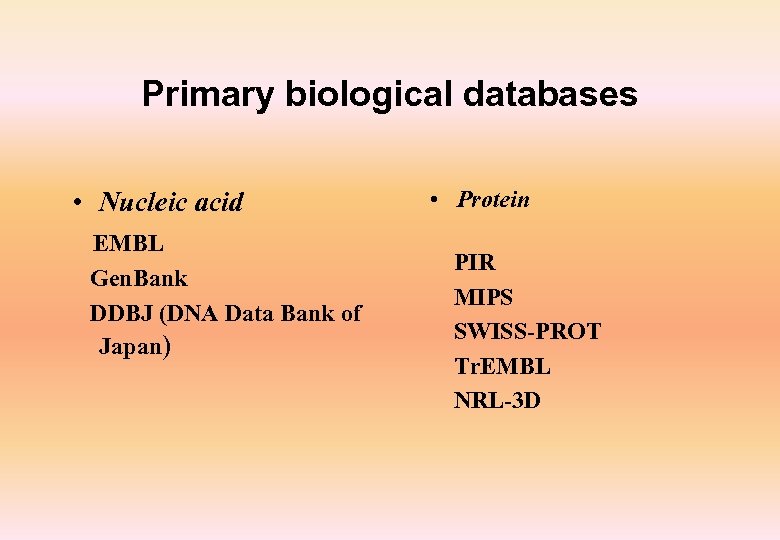 Primary biological databases

• Nucleic acid

EMBL

GenBank

DDBJ (DNA Data Bank of Japan)

• Protein

PIR

MIPS

SWISS-PROT

TrEMBL

NRL-3D